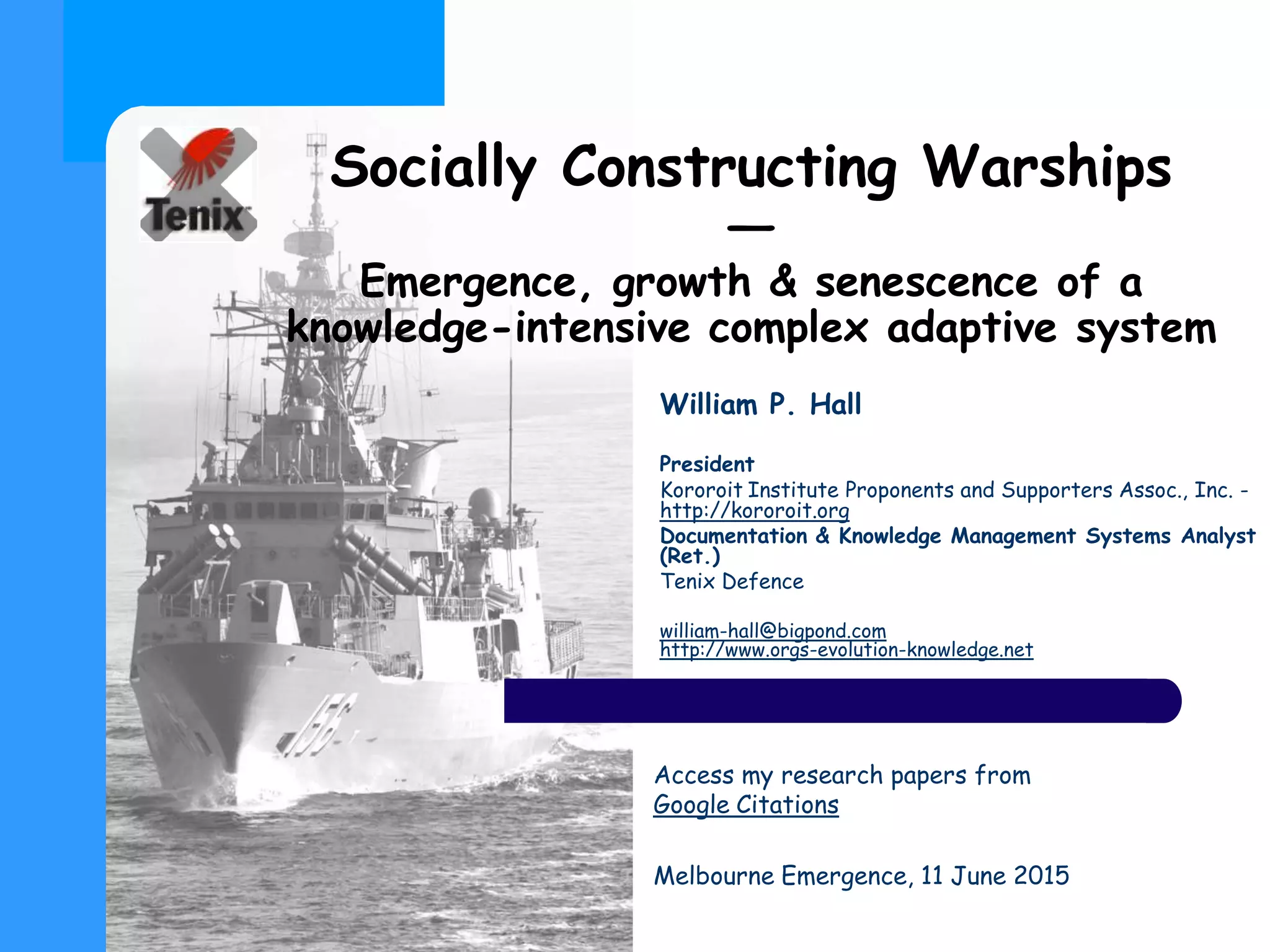 Tenix

Socially Constructing Warships
—
Emergence, growth & senescence of a knowledge-intensive complex adaptive system

William P. Hall

President
Kororoit Institute Proponents and Supporters Assoc., Inc. - http://kororoit.org
Documentation & Knowledge Management Systems Analyst (Ret.)
Tenix Defence

william-hall@bigpond.com
http://www.orgs-evolution-knowledge.net

156

Access my research papers from Google Citations

Melbourne Emergence, 11 June 2015